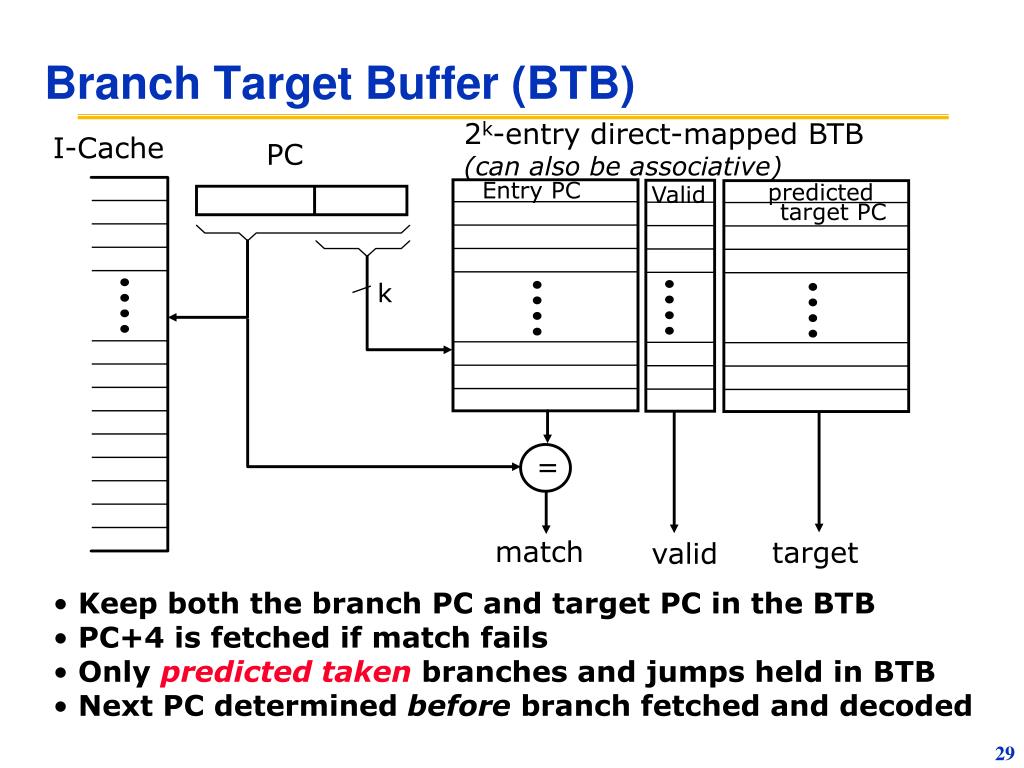 Branch Target Buffer (BTB)

I-Cache

PC

$2^k$-entry direct-mapped BTB
(can also be associative)

Entry PC

Valid

predicted target PC

k

=

match

valid

target

• Keep both the branch PC and target PC in the BTB
• PC+4 is fetched if match fails
• Only predicted taken branches and jumps held in BTB
• Next PC determined before branch fetched and decoded

29